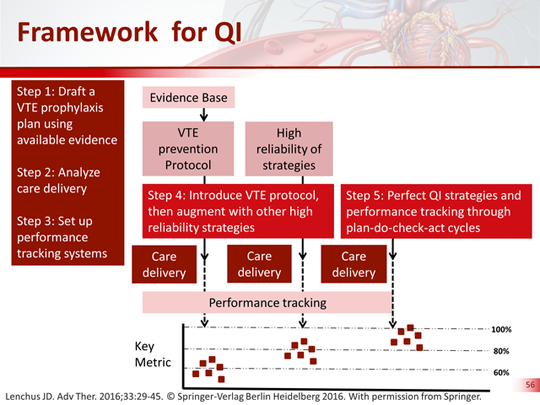 Framework for QI

Step 1: Draft a VTE prophylaxis plan using available evidence

Step 2: Analyze care delivery

Step 3: Set up performance tracking systems

Evidence Base

VTE prevention Protocol

High reliability of strategies

Step 4: Introduce VTE protocol, then augment with other high reliability strategies

Step 5: Perfect QI strategies and performance tracking through plan-do-check-act cycles

Care delivery

Care delivery

Care delivery

Performance tracking

Key Metric

100%

80%

60%

56

Lenchus JD. Adv Ther. 2016;33:29-45. © Springer-Verlag Berlin Heidelberg 2016. With permission from Springer.